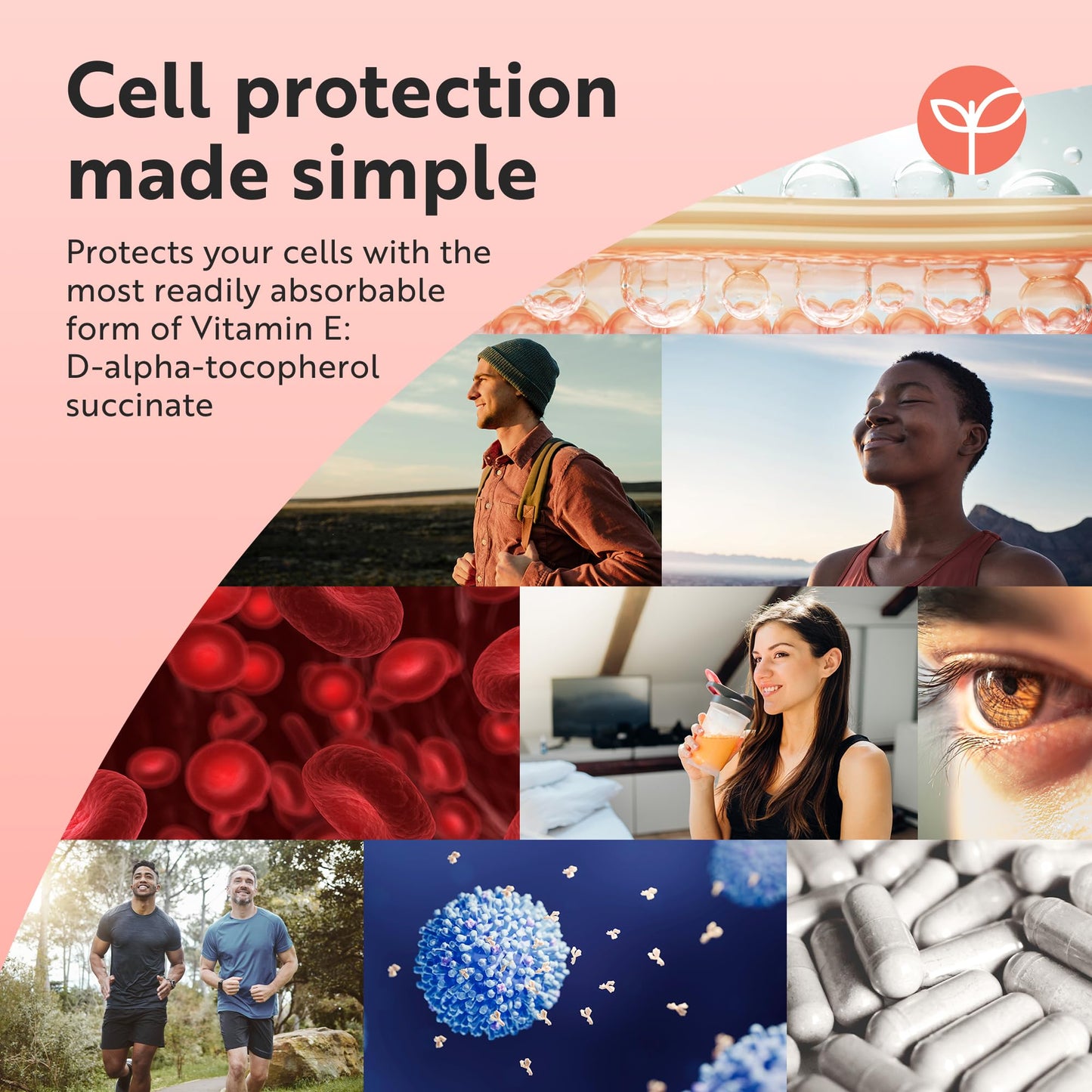 Cell protection made simple

Protects your cells with the most readily absorbable form of Vitamin E: D-alpha-tocopherol succinate